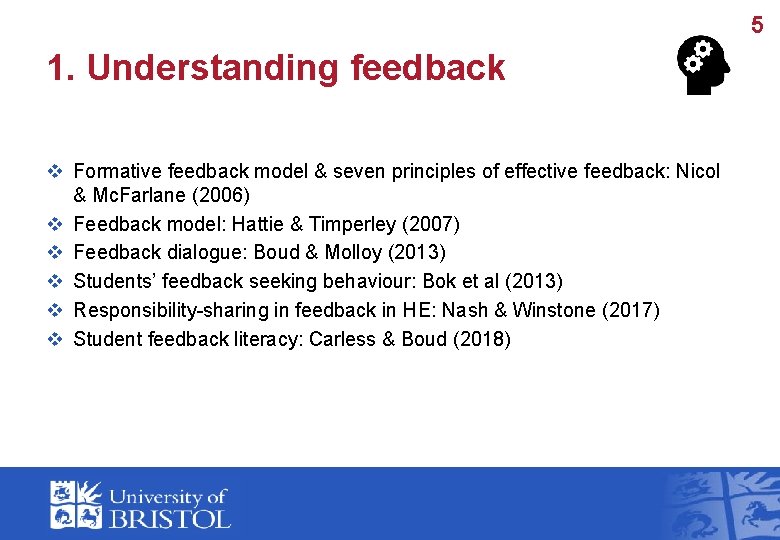 5

1. Understanding feedback

❖ Formative feedback model & seven principles of effective feedback: Nicol & McFarlane (2006)
❖ Feedback model: Hattie & Timperley (2007)
❖ Feedback dialogue: Boud & Molloy (2013)
❖ Students' feedback seeking behaviour: Bok et al (2013)
❖ Responsibility-sharing in feedback in HE: Nash & Winstone (2017)
❖ Student feedback literacy: Carless & Boud (2018)

University of BRISTOL